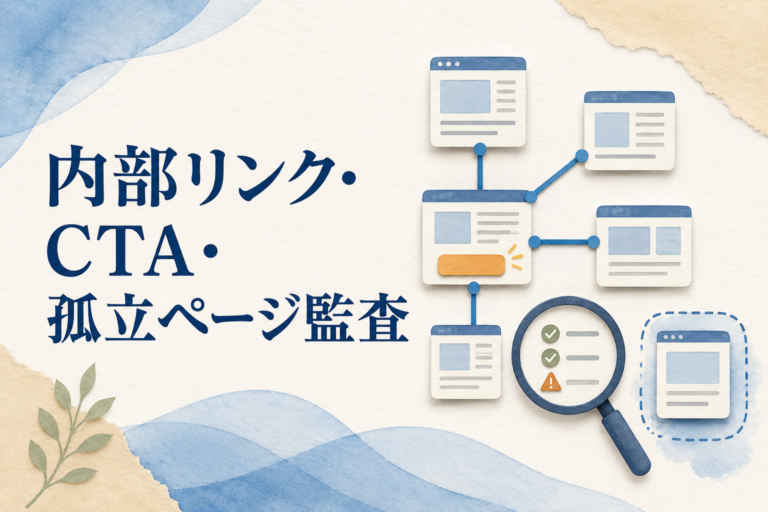 内部リンク・
CTA・
孤立ページ監査